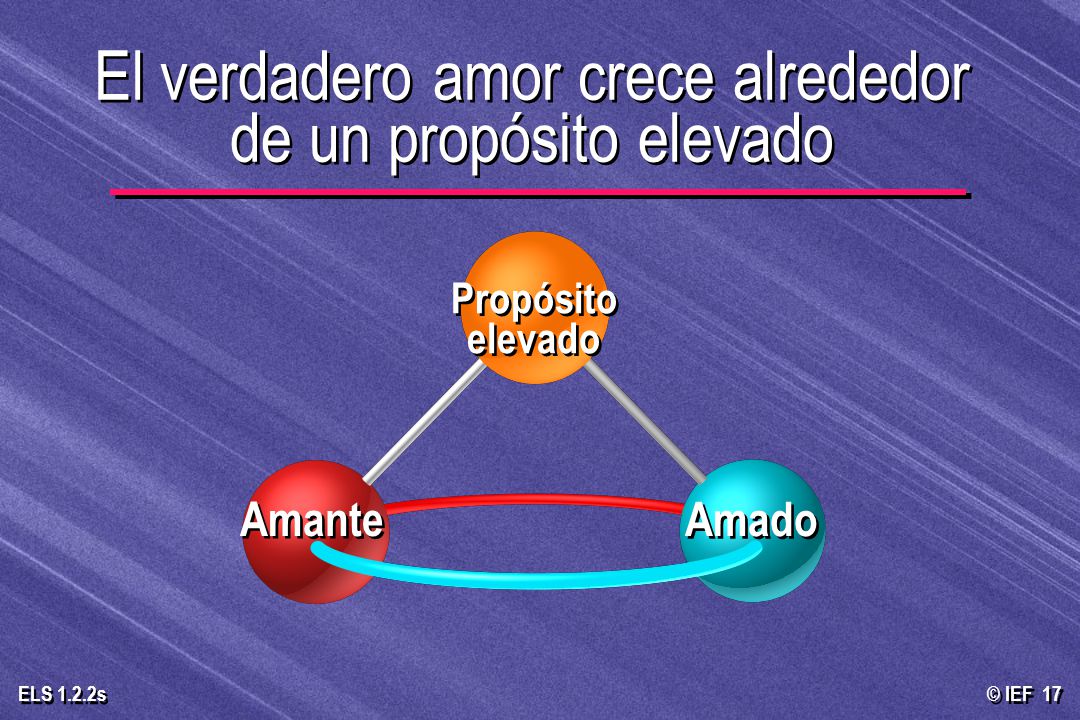 El verdadero amor crece alrededor de un propósito elevado

Propósito elevado

Amante

Amado

ELS 1.2.2s

© IEF 17